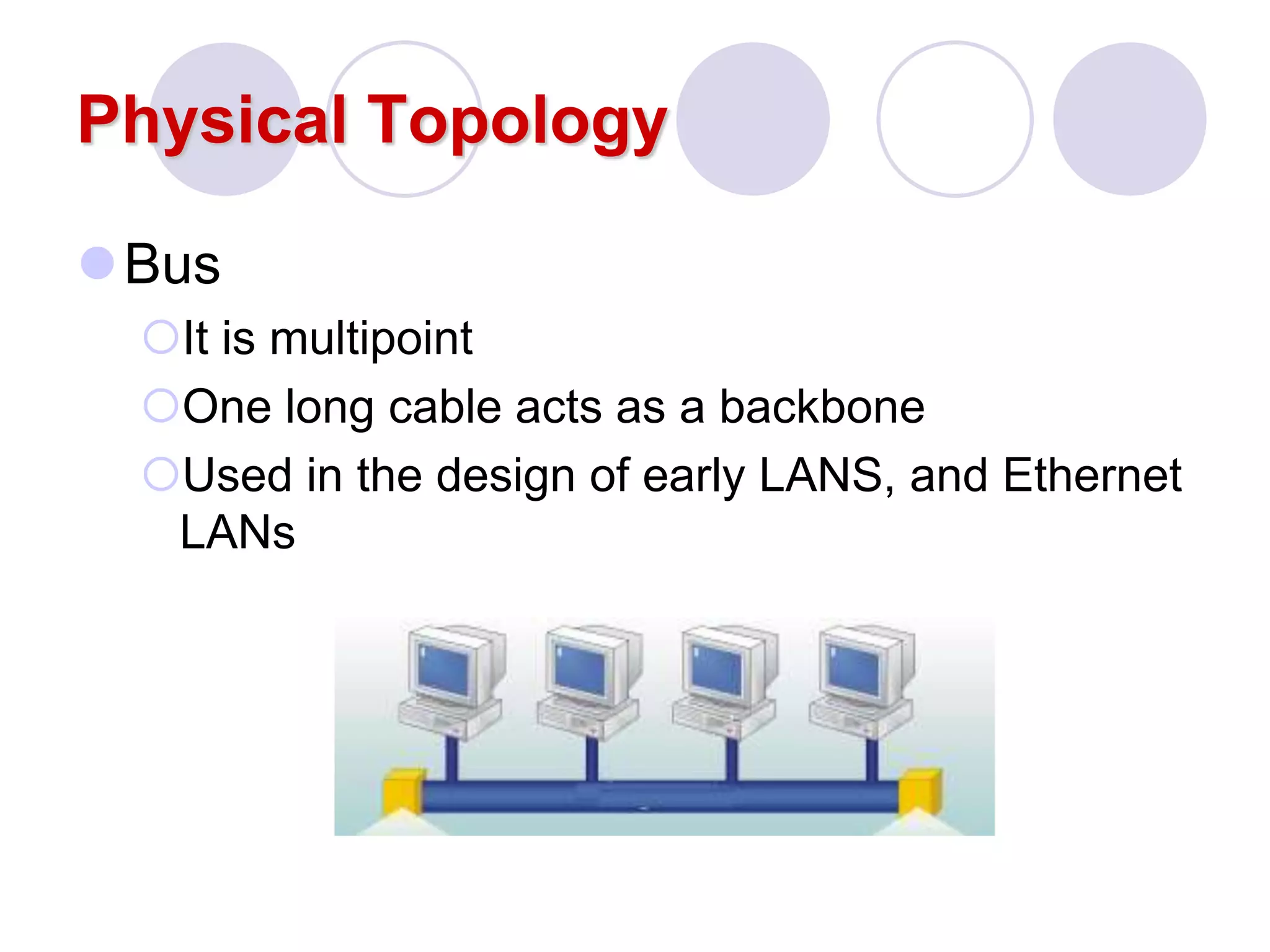 Physical Topology

Bus

It is multipoint

One long cable acts as a backbone

Used in the design of early LANS, and Ethernet LANs